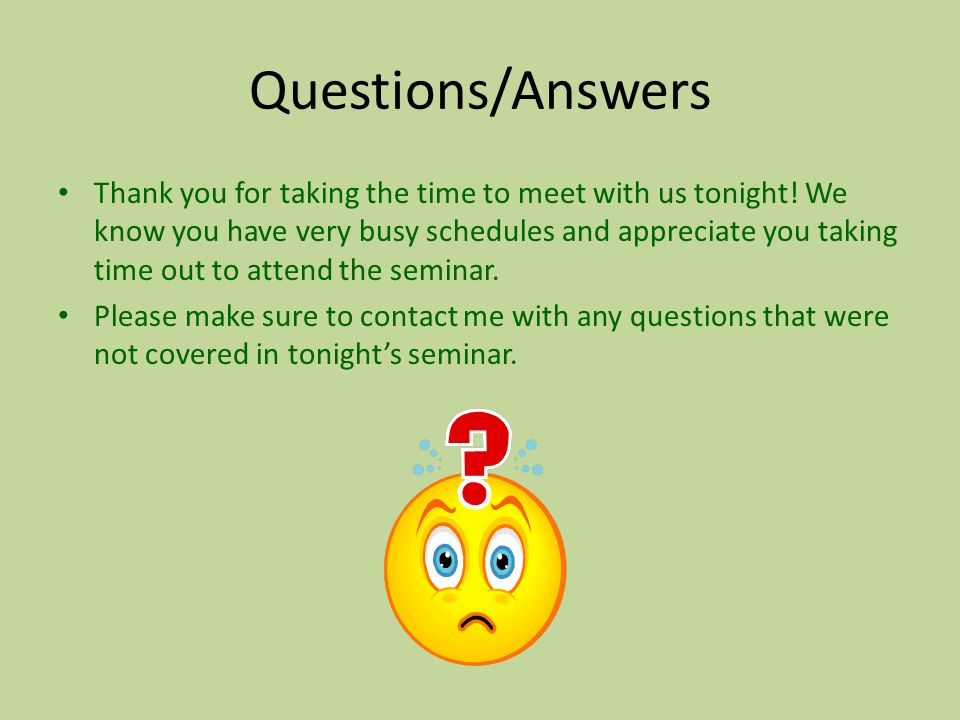 Questions/Answers

• Thank you for taking the time to meet with us tonight! We know you have very busy schedules and appreciate you taking time out to attend the seminar.

• Please make sure to contact me with any questions that were not covered in tonight's seminar.

?